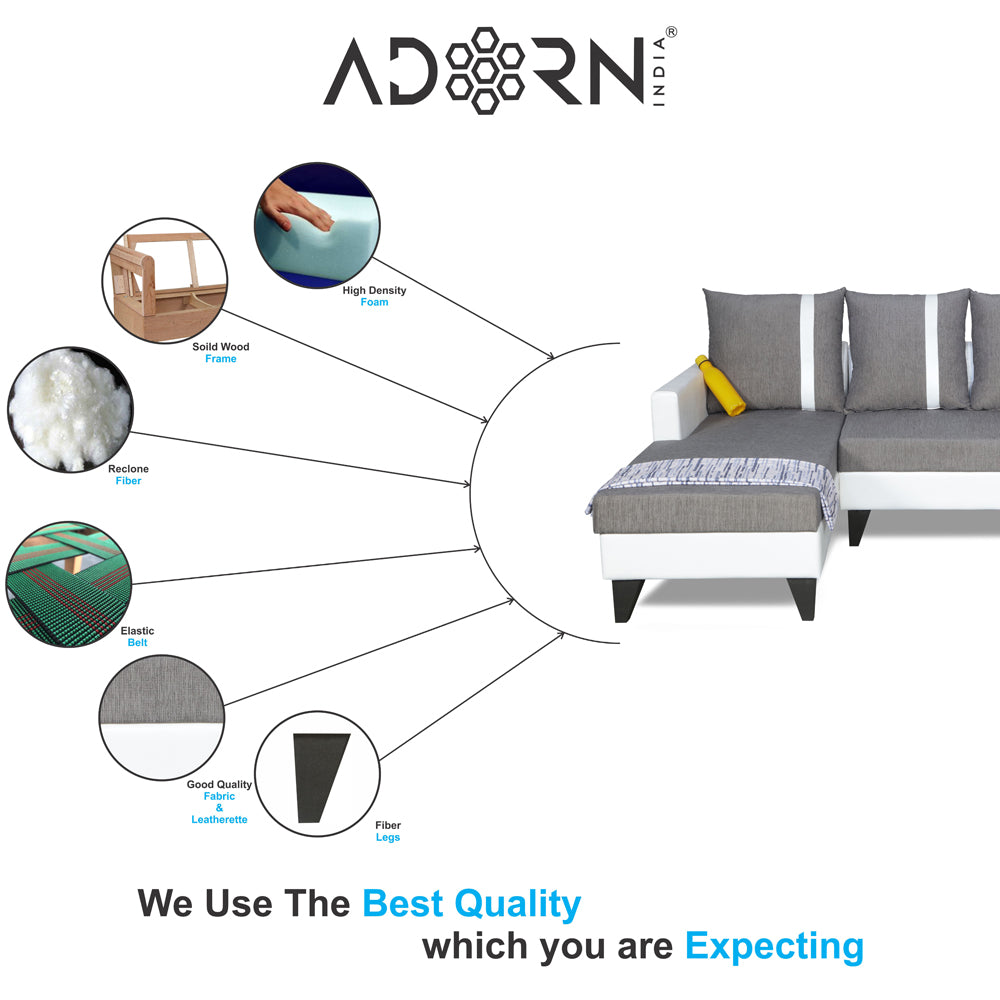 ADORN INDIA®

High Density Foam

Soild Wood Frame

Reclone Fiber

Elastic Belt

Good Quality Fabric & Leatherette

Fiber Legs

We Use The Best Quality which you are Expecting